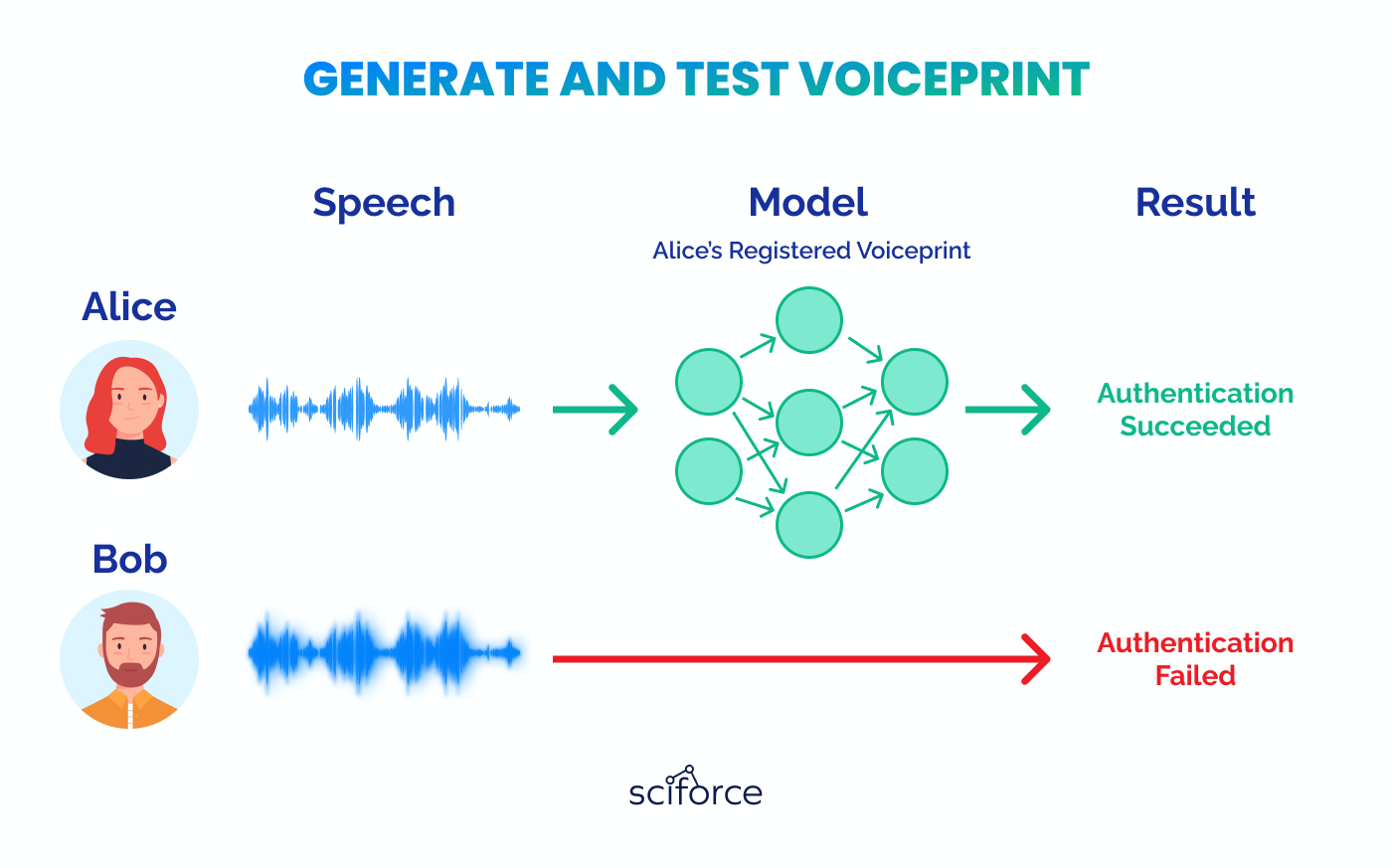 GENERATE AND TEST VOICEPRINT

Speech

Model

Alice's Registered Voiceprint

Result

Alice

Authentication Succeeded

Bob

Authentication Failed

sciforce